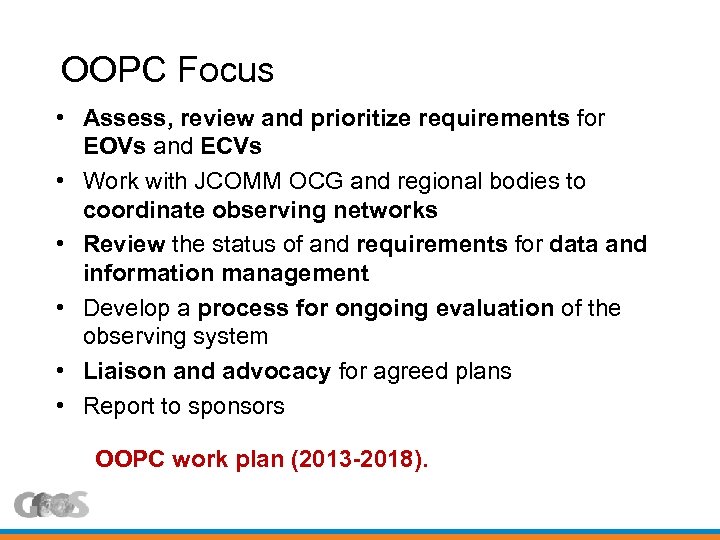 OOPC Focus

• Assess, review and prioritize requirements for EOVs and ECVs
• Work with JCOMM OCG and regional bodies to coordinate observing networks
• Review the status of and requirements for data and information management
• Develop a process for ongoing evaluation of the observing system
• Liaison and advocacy for agreed plans
• Report to sponsors

OOPC work plan (2013-2018).

GOOS